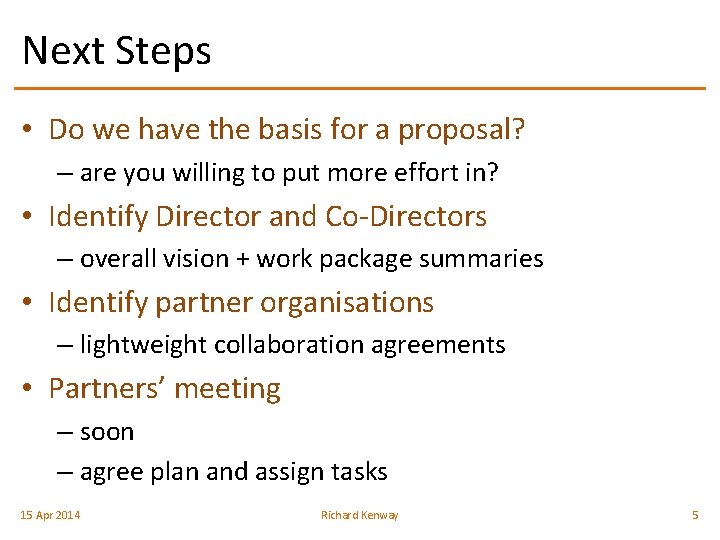 Next Steps

• Do we have the basis for a proposal?
– are you willing to put more effort in?

• Identify Director and Co-Directors
– overall vision + work package summaries

• Identify partner organisations
– lightweight collaboration agreements

• Partners' meeting
– soon
– agree plan and assign tasks

15 Apr 2014 Richard Kenway 5